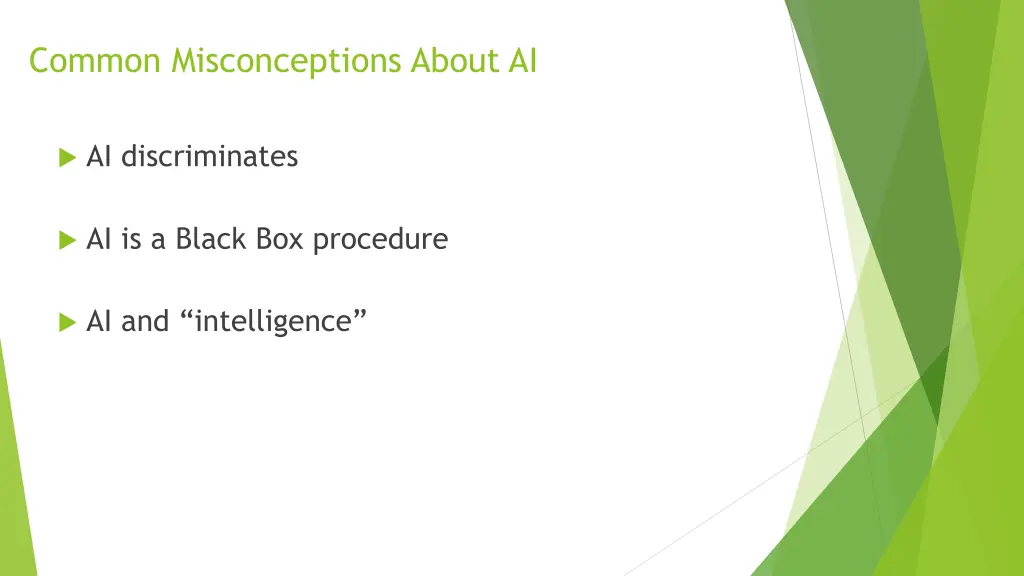 Common Misconceptions About AI

AI discriminates

AI is a Black Box procedure

AI and “intelligence”